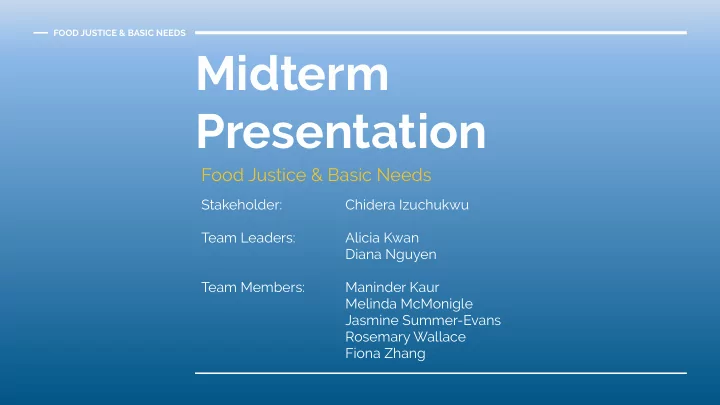 FOOD JUSTICE & BASIC NEEDS

Midterm Presentation

Food Justice & Basic Needs

Stakeholder: Chidera Izuchukwu

Team Leaders: Alicia Kwan
Diana Nguyen

Team Members: Maninder Kaur
Melinda McMonigle
Jasmine Summer-Evans
Rosemary Wallace
Fiona Zhang